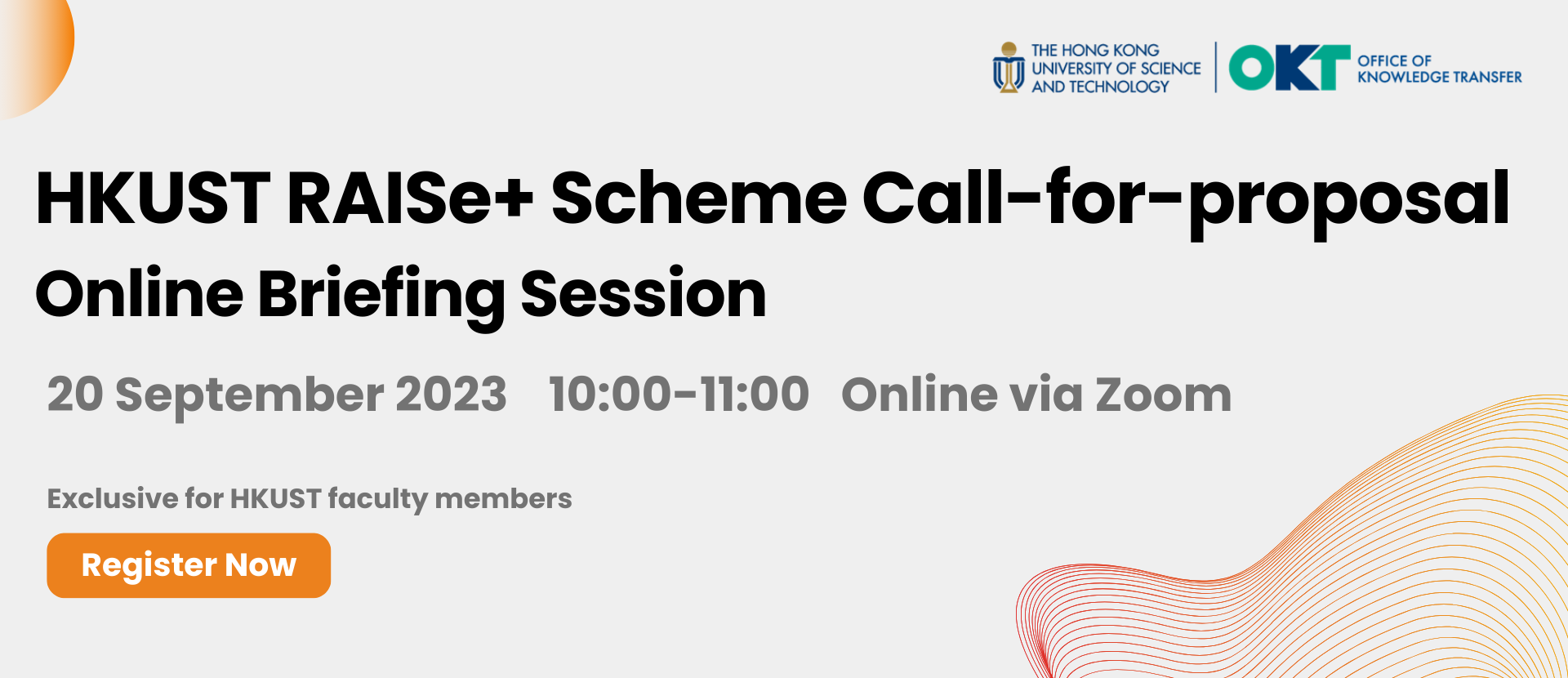 THE HONG KONG UNIVERSITY OF SCIENCE AND TECHNOLOGY

OKT OFFICE OF KNOWLEDGE TRANSFER

HKUST RAISe+ Scheme Call-for-proposal

Online Briefing Session

20 September 2023 10:00-11:00 Online via Zoom

Exclusive for HKUST faculty members

Register Now